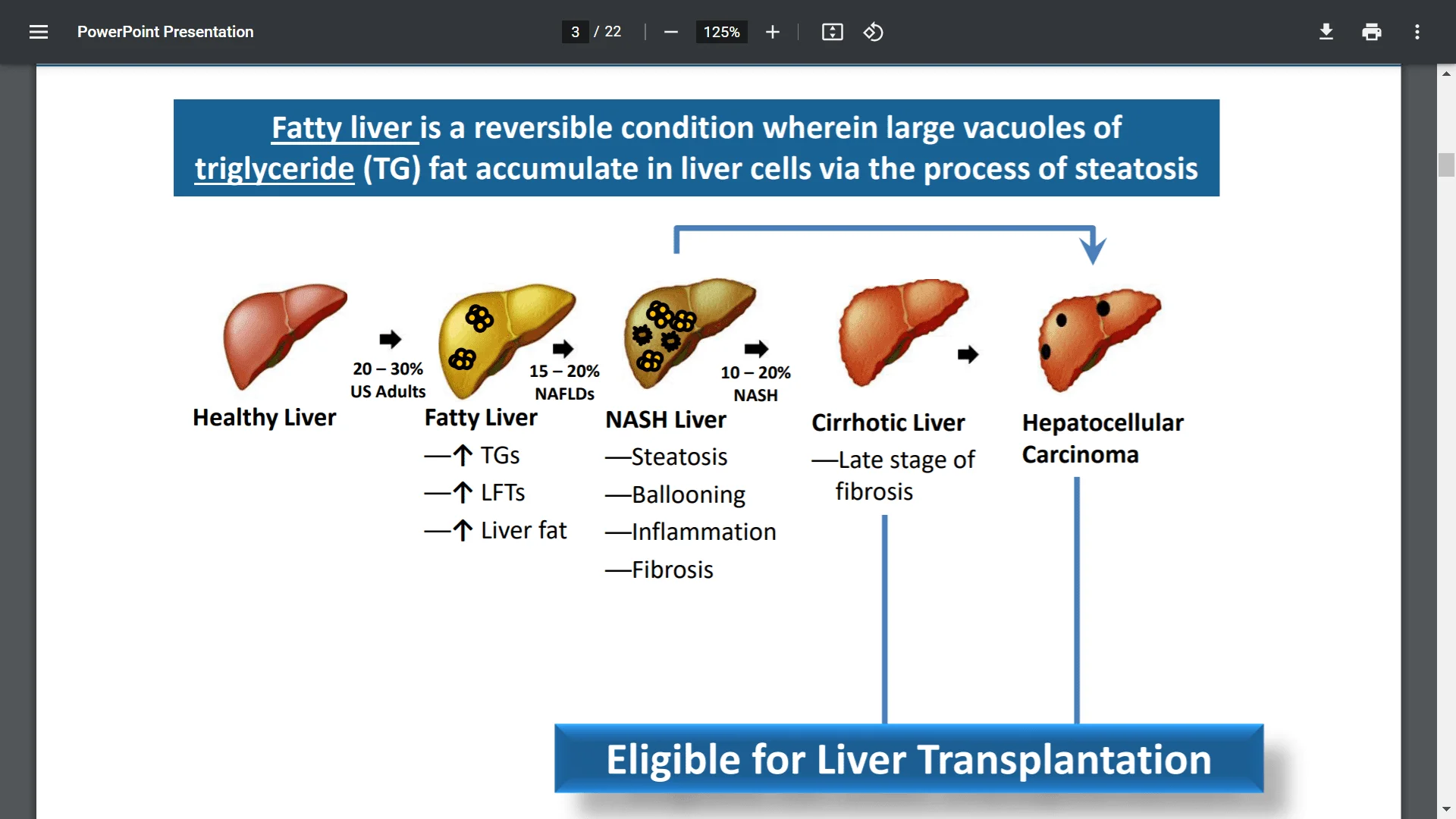 PowerPoint Presentation

3 / 22

125%

Fatty liver is a reversible condition wherein large vacuoles of triglyceride (TG) fat accumulate in liver cells via the process of steatosis

20 – 30% US Adults

15 – 20% NAFLDs

10 – 20% NASH

Healthy Liver

Fatty Liver
—↑ TGs
—↑ LFTs
—↑ Liver fat

NASH Liver
—Steatosis
—Ballooning
—Inflammation
—Fibrosis

Cirrhotic Liver
—Late stage of fibrosis

Hepatocellular Carcinoma

Eligible for Liver Transplantation